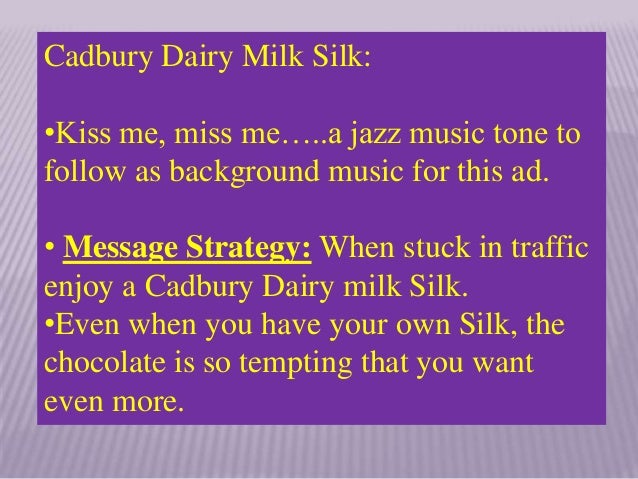 Cadbury Dairy Milk Silk:

•Kiss me, miss me…..a jazz music tone to follow as background music for this ad.

• Message Strategy: When stuck in traffic enjoy a Cadbury Dairy milk Silk.
•Even when you have your own Silk, the chocolate is so tempting that you want even more.